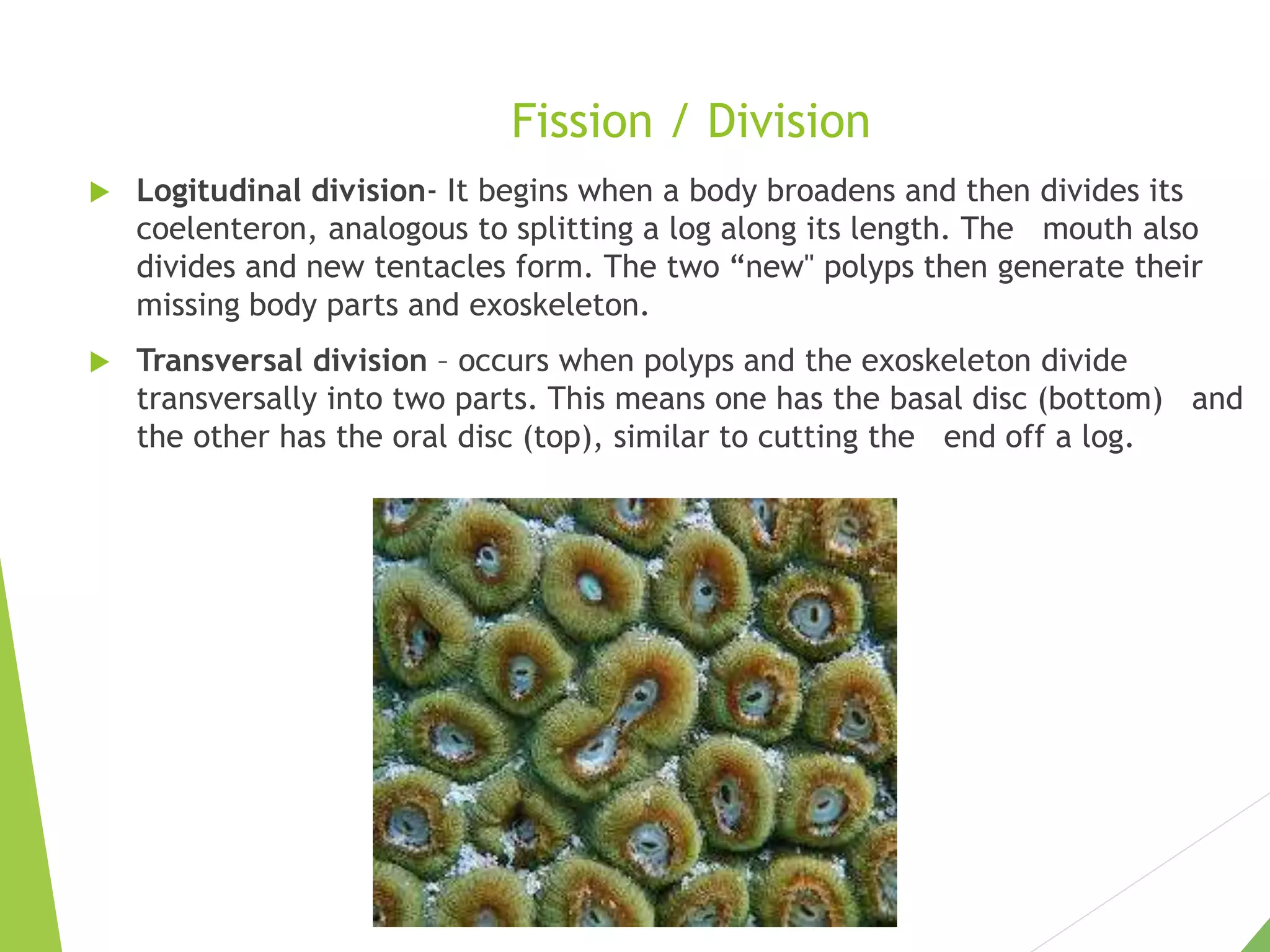 Fission / Division

Logitudinal division- It begins when a body broadens and then divides its coelenteron, analogous to splitting a log along its length. The mouth also divides and new tentacles form. The two “new" polyps then generate their missing body parts and exoskeleton.

Transversal division – occurs when polyps and the exoskeleton divide transversally into two parts. This means one has the basal disc (bottom) and the other has the oral disc (top), similar to cutting the end off a log.